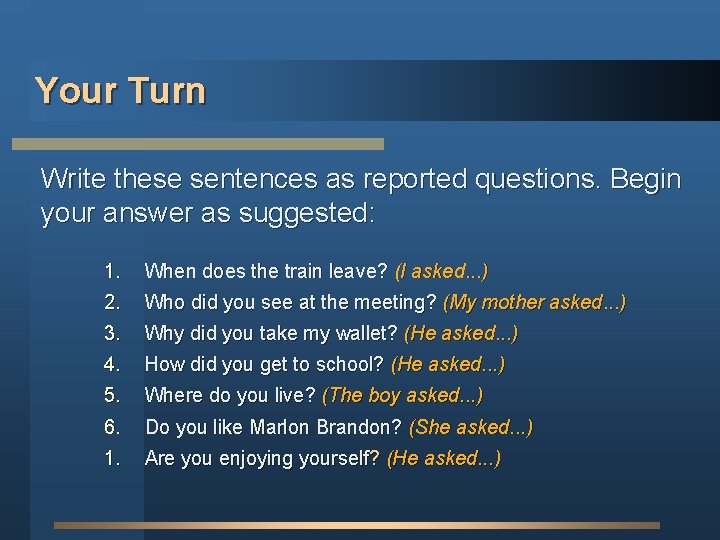 Your Turn

Write these sentences as reported questions. Begin your answer as suggested:

1. When does the train leave? (I asked...)
2. Who did you see at the meeting? (My mother asked...)
3. Why did you take my wallet? (He asked...)
4. How did you get to school? (He asked...)
5. Where do you live? (The boy asked...)
6. Do you like Marlon Brandon? (She asked...)
1. Are you enjoying yourself? (He asked...)